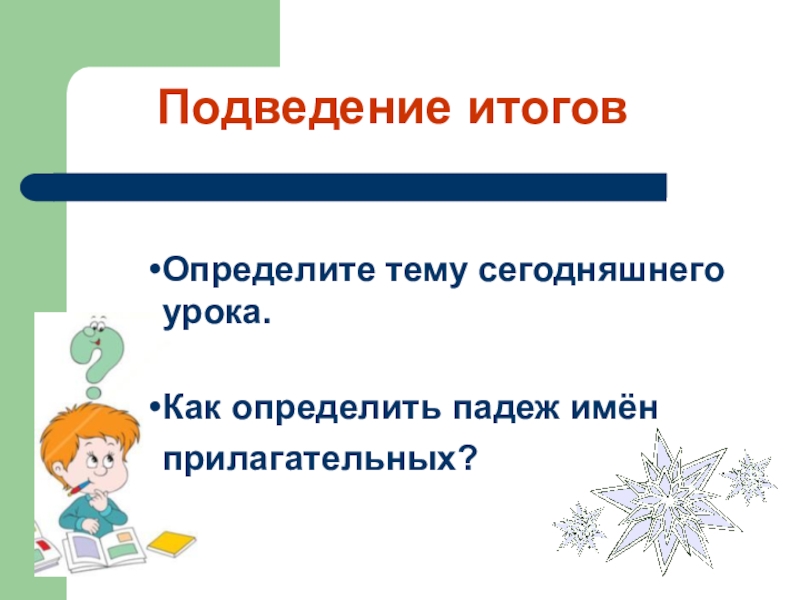 Подведение итогов

•Определите тему сегодняшнего урока.

•Как определить падеж имён прилагательных?